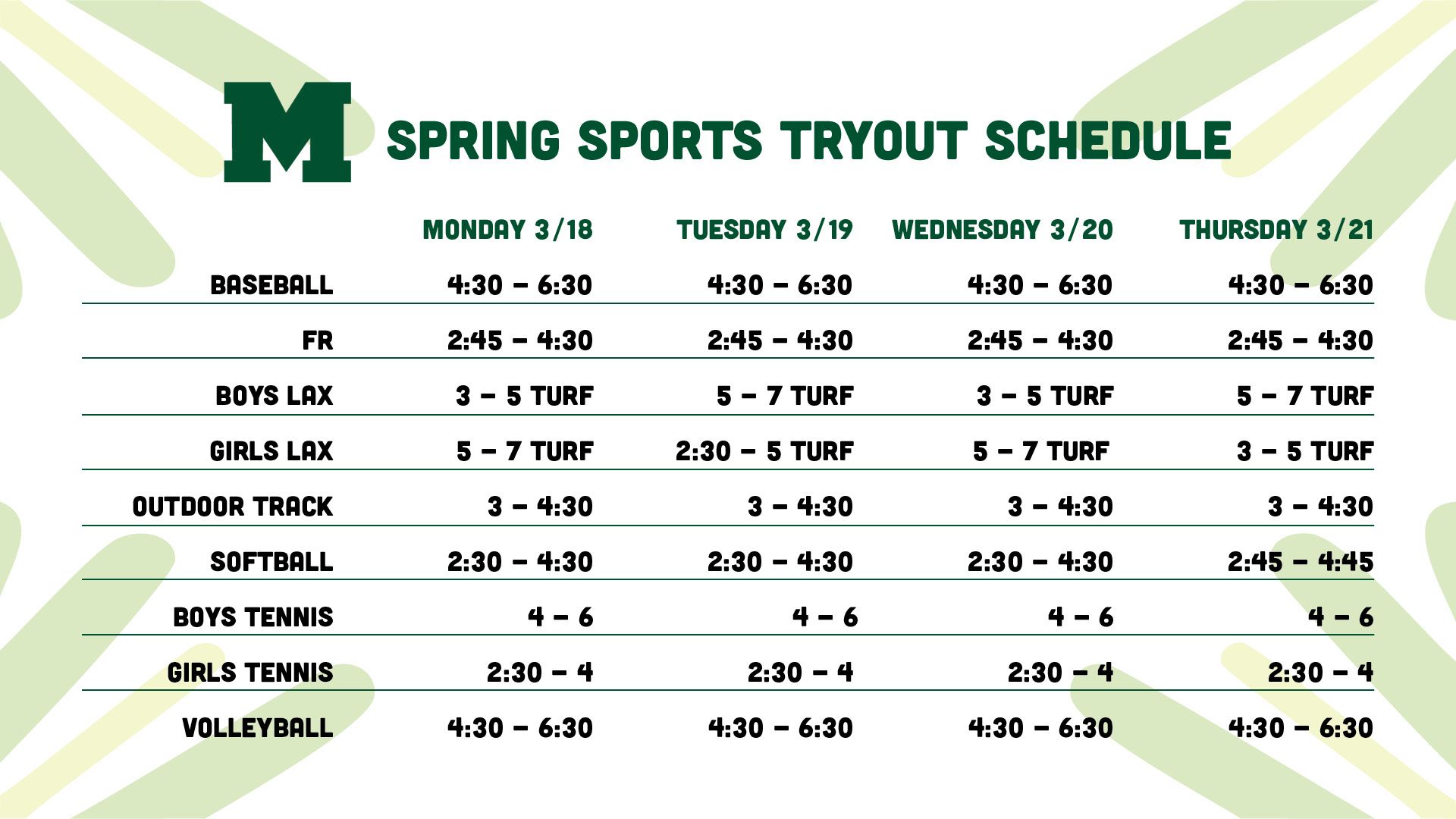 M

SPRING SPORTS TRYOUT SCHEDULE

| | MONDAY 3/18 | TUESDAY 3/19 | WEDNESDAY 3/20 | THURSDAY 3/21 |
|---|---|---|---|---|
| BASEBALL | 4:30 – 6:30 | 4:30 – 6:30 | 4:30 – 6:30 | 4:30 – 6:30 |
| FR | 2:45 – 4:30 | 2:45 – 4:30 | 2:45 – 4:30 | 2:45 – 4:30 |
| BOYS LAX | 3 – 5 TURF | 5 – 7 TURF | 3 – 5 TURF | 5 – 7 TURF |
| GIRLS LAX | 5 – 7 TURF | 2:30 – 5 TURF | 5 – 7 TURF | 3 – 5 TURF |
| OUTDOOR TRACK | 3 – 4:30 | 3 – 4:30 | 3 – 4:30 | 3 – 4:30 |
| SOFTBALL | 2:30 – 4:30 | 2:30 – 4:30 | 2:30 – 4:30 | 2:45 – 4:45 |
| BOYS TENNIS | 4 – 6 | 4 – 6 | 4 – 6 | 4 – 6 |
| GIRLS TENNIS | 2:30 – 4 | 2:30 – 4 | 2:30 – 4 | 2:30 – 4 |
| VOLLEYBALL | 4:30 – 6:30 | 4:30 – 6:30 | 4:30 – 6:30 | 4:30 – 6:30 |